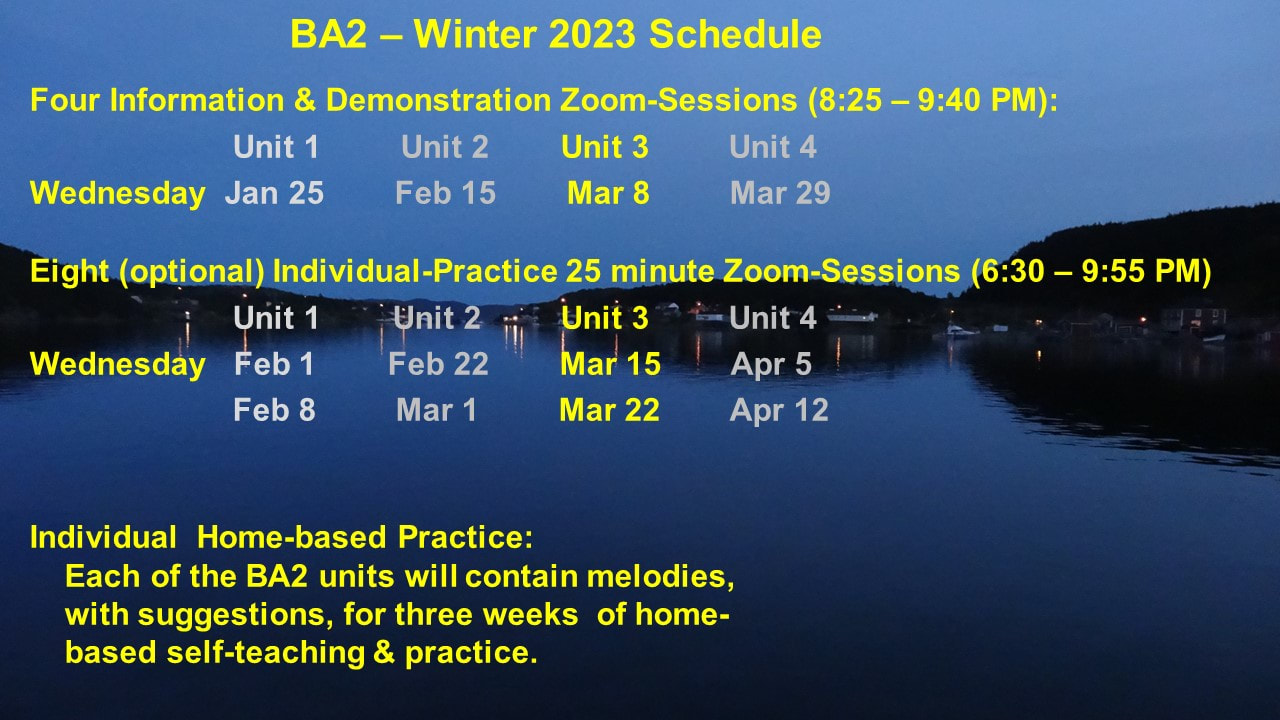 BA2 – Winter 2023 Schedule

Four Information & Demonstration Zoom-Sessions (8:25 – 9:40 PM):

| | Unit 1 | Unit 2 | Unit 3 | Unit 4 |
|---|---|---|---|---|
| Wednesday | Jan 25 | Feb 15 | Mar 8 | Mar 29 |

Eight (optional) Individual-Practice 25 minute Zoom-Sessions (6:30 – 9:55 PM)

| | Unit 1 | Unit 2 | Unit 3 | Unit 4 |
|---|---|---|---|---|
| Wednesday | Feb 1 | Feb 22 | Mar 15 | Apr 5 |
| | Feb 8 | Mar 1 | Mar 22 | Apr 12 |

Individual Home-based Practice:
Each of the BA2 units will contain melodies, with suggestions, for three weeks of home-based self-teaching & practice.